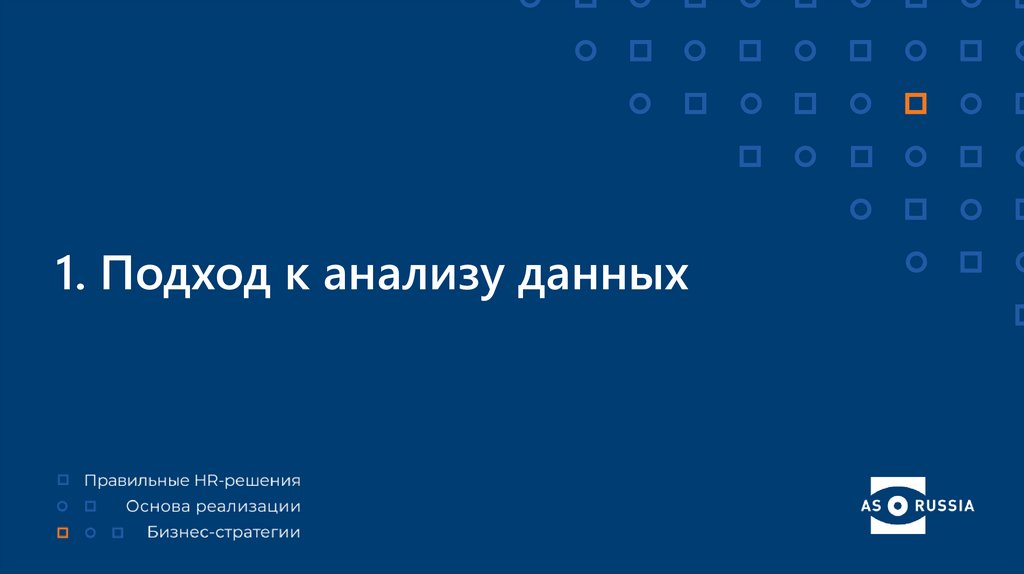 1. Подход к анализу данных

Правильные HR-решения
Основа реализации
Бизнес-стратегии

AS RUSSIA